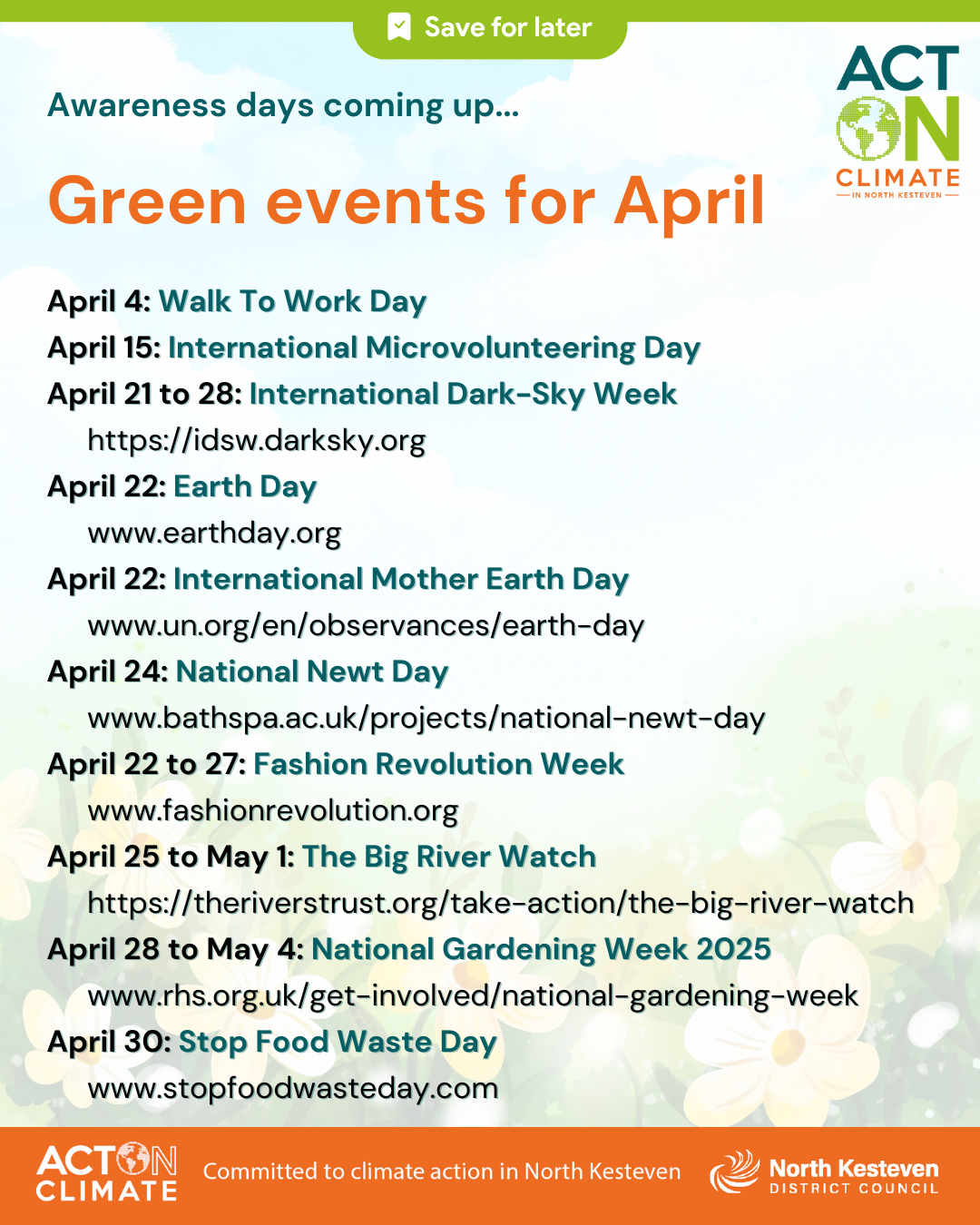 Save for later

ACT ON CLIMATE
IN NORTH KESTEVEN

Awareness days coming up...

Green events for April

April 4: Walk To Work Day
April 15: International Microvolunteering Day
April 21 to 28: International Dark-Sky Week
https://idsw.darksky.org
April 22: Earth Day
www.earthday.org
April 22: International Mother Earth Day
www.un.org/en/observances/earth-day
April 24: National Newt Day
www.bathspa.ac.uk/projects/national-newt-day
April 22 to 27: Fashion Revolution Week
www.fashionrevolution.org
April 25 to May 1: The Big River Watch
https://theriverstrust.org/take-action/the-big-river-watch
April 28 to May 4: National Gardening Week 2025
www.rhs.org.uk/get-involved/national-gardening-week
April 30: Stop Food Waste Day
www.stopfoodwasteday.com

ACT ON CLIMATE
Committed to climate action in North Kesteven
North Kesteven DISTRICT COUNCIL